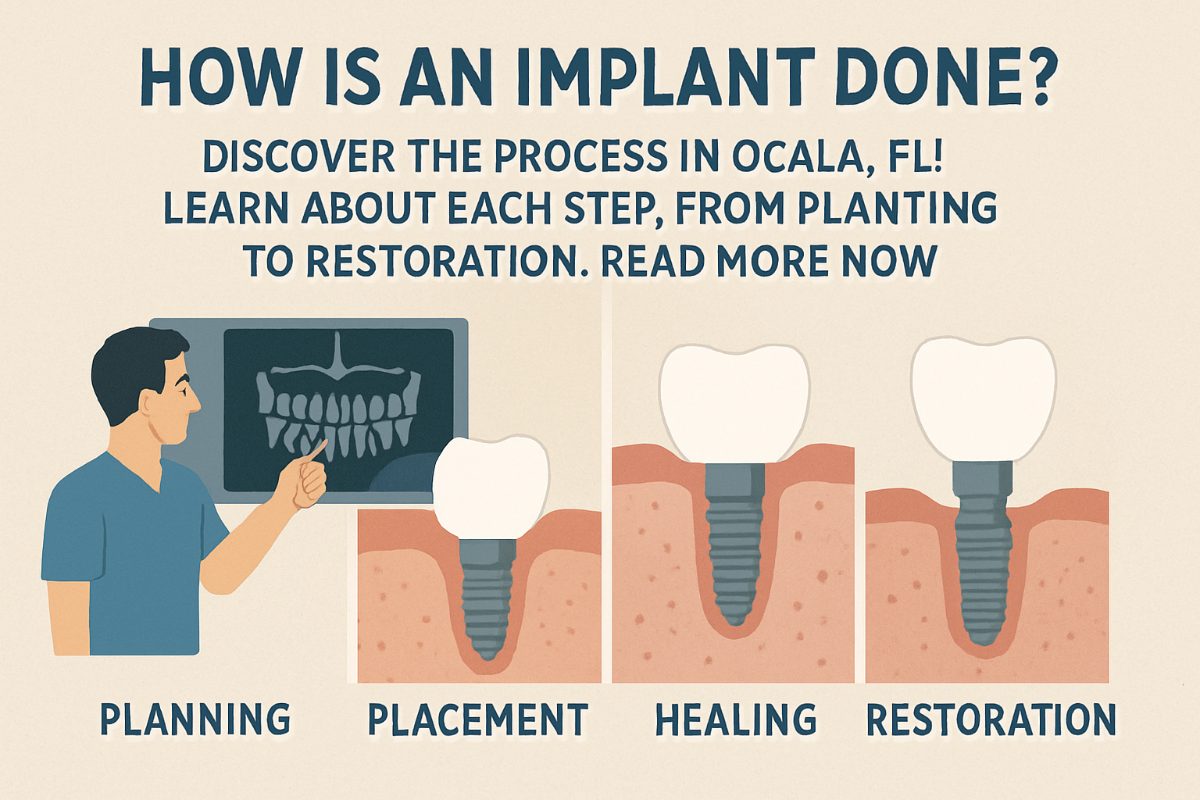 HOW IS AN IMPLANT DONE?

DISCOVER THE PROCESS IN OCALA, FL! LEARN ABOUT EACH STEP, FROM PLANTING TO RESTORATION. READ MORE NOW

PLANNING

PLACEMENT

HEALING

RESTORATION